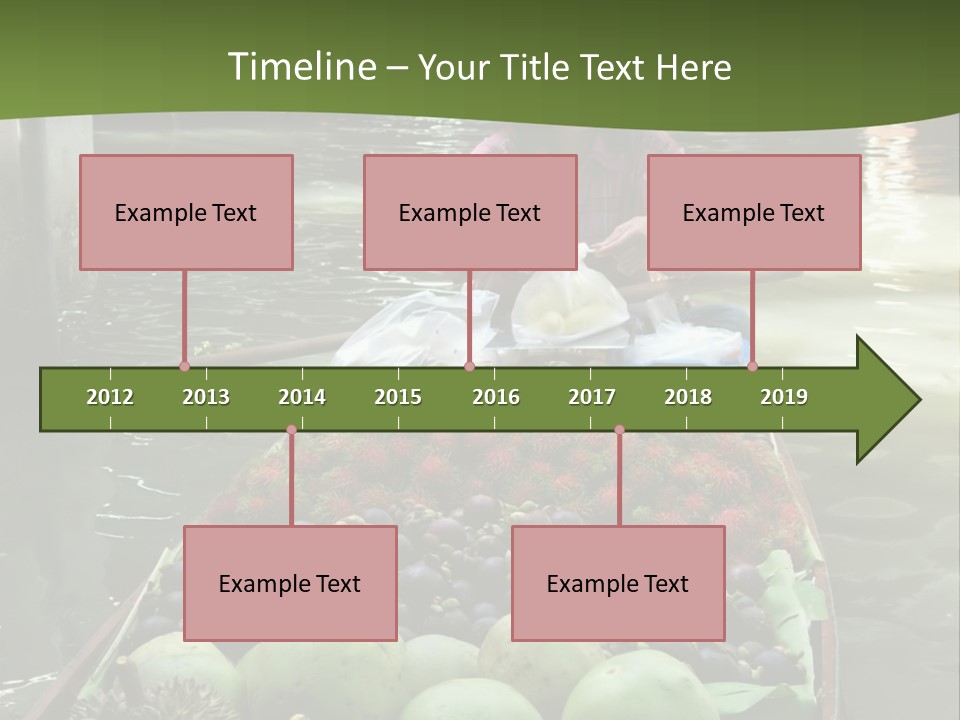 Timeline – Your Title Text Here

Example Text

Example Text

Example Text

2012 2013 2014 2015 2016 2017 2018 2019

Example Text

Example Text